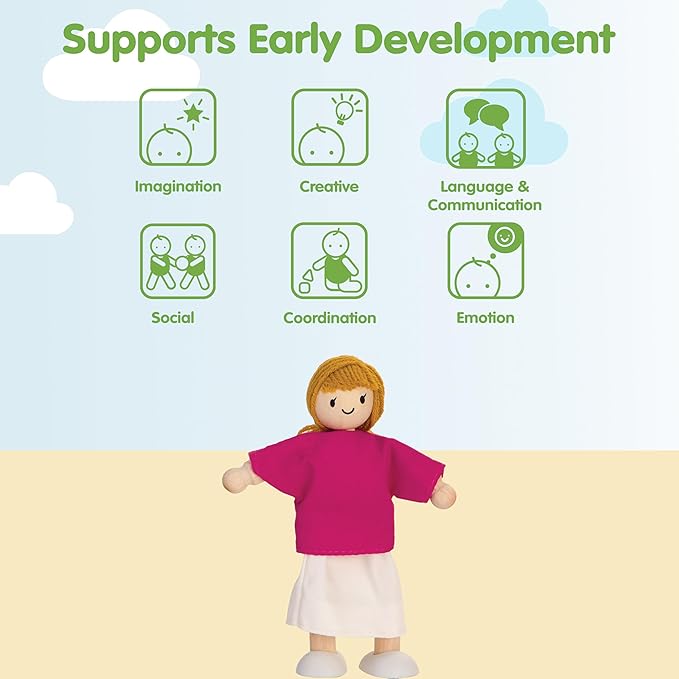 Supports Early Development

Imagination

Creative

Language & Communication

Social

Coordination

Emotion